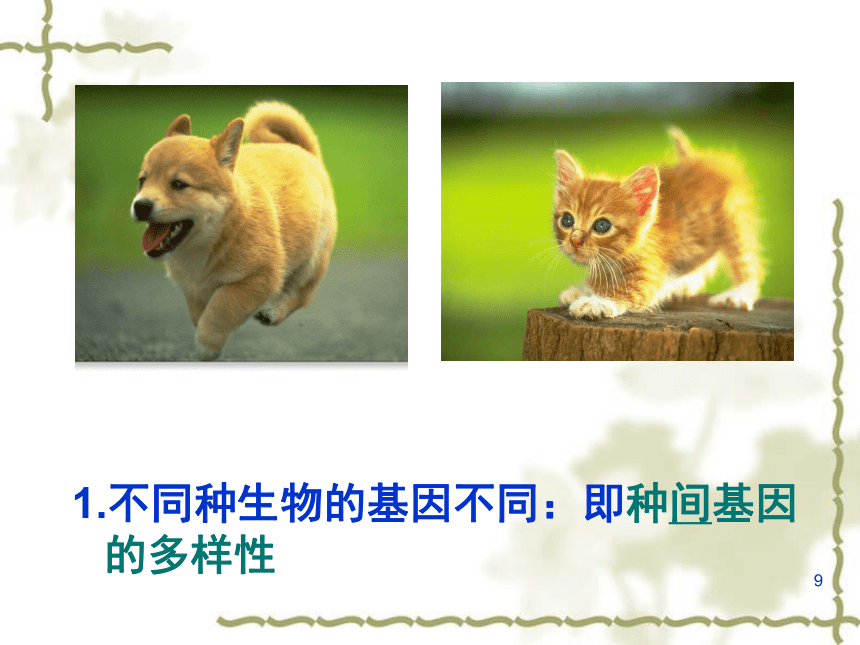 1.不同种生物的基因不同：即种间基因的多样性

9